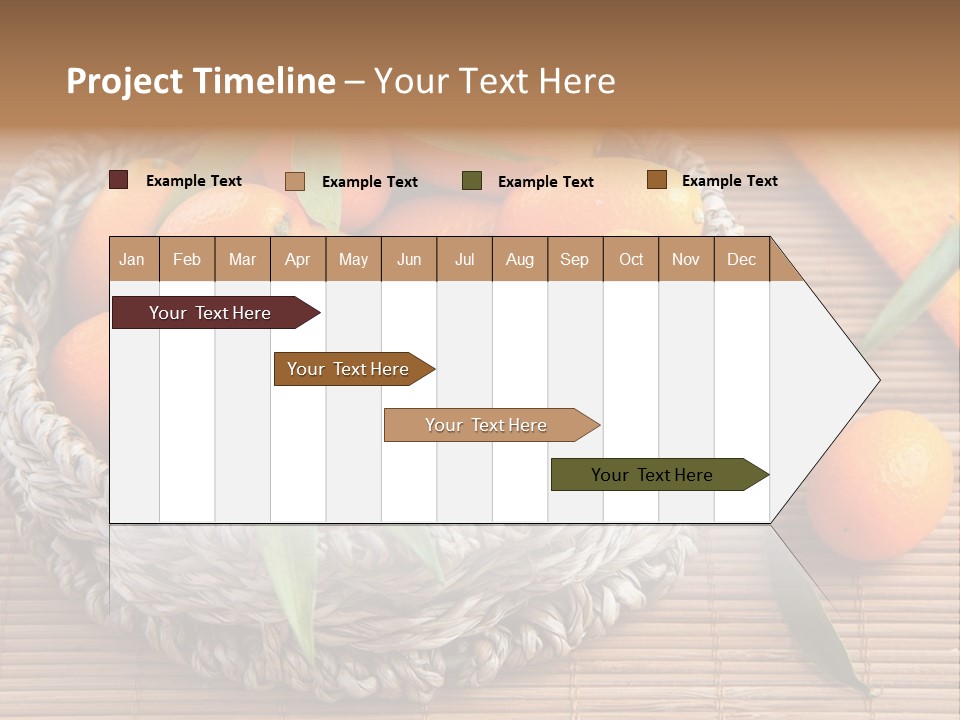 Project Timeline – Your Text Here

Example Text Example Text Example Text Example Text

| Jan | Feb | Mar | Apr | May | Jun | Jul | Aug | Sep | Oct | Nov | Dec |
|---|---|---|---|---|---|---|---|---|---|---|---|

Your Text Here

Your Text Here

Your Text Here

Your Text Here